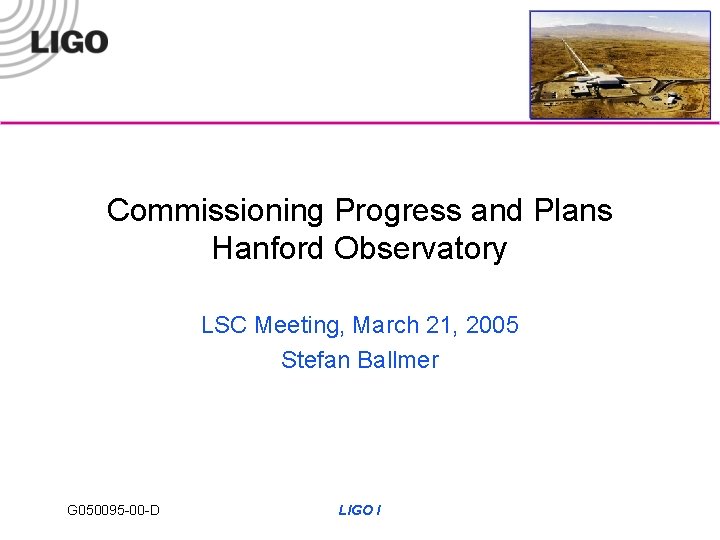 LIGO

Commissioning Progress and Plans
Hanford Observatory

LSC Meeting, March 21, 2005
Stefan Ballmer

G050095-00-D

LIGO I